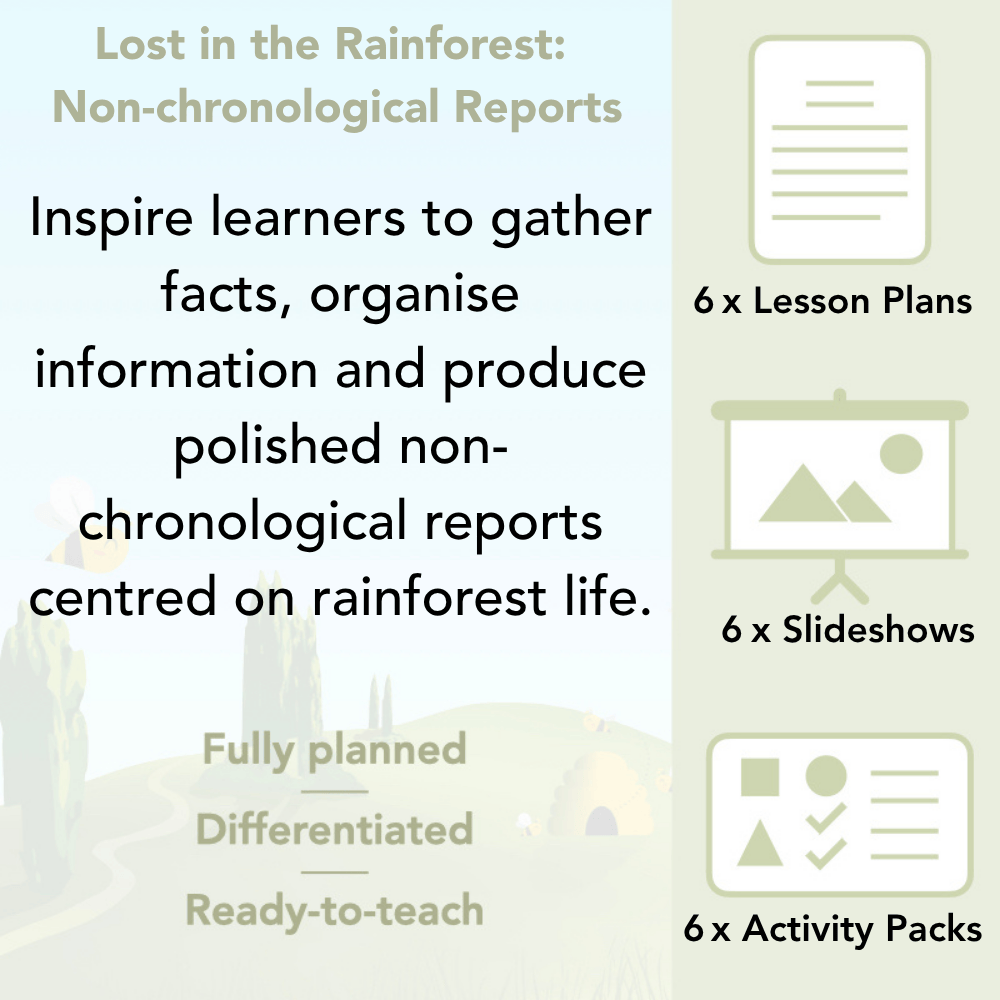 Lost in the Rainforest: Non-chronological Reports

Inspire learners to gather facts, organise information and produce polished non-chronological reports centred on rainforest life.

Fully planned

Differentiated

Ready-to-teach

6 x Lesson Plans

6 x Slideshows

6 x Activity Packs